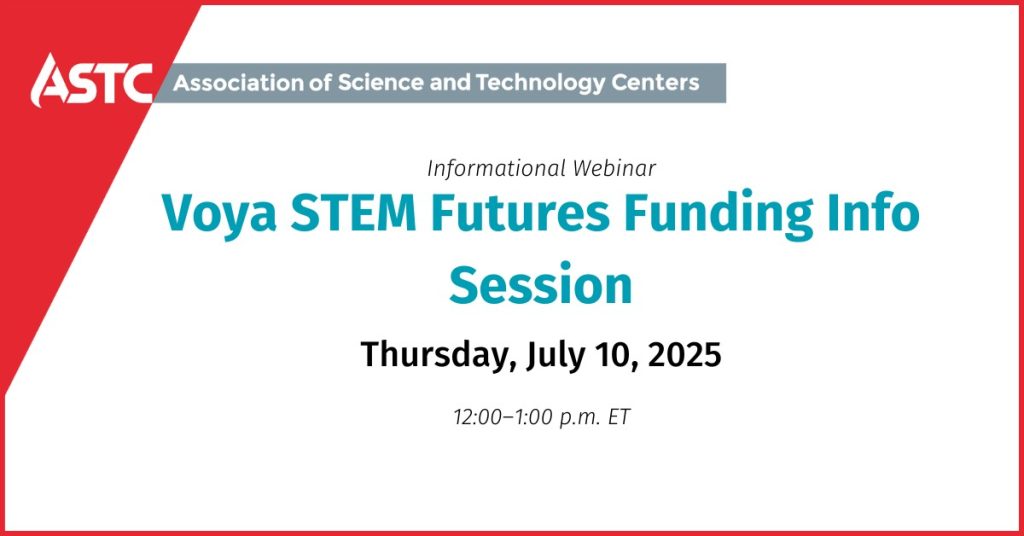 ASTC Association of Science and Technology Centers

Informational Webinar

Voya STEM Futures Funding Info Session

Thursday, July 10, 2025

12:00–1:00 p.m. ET